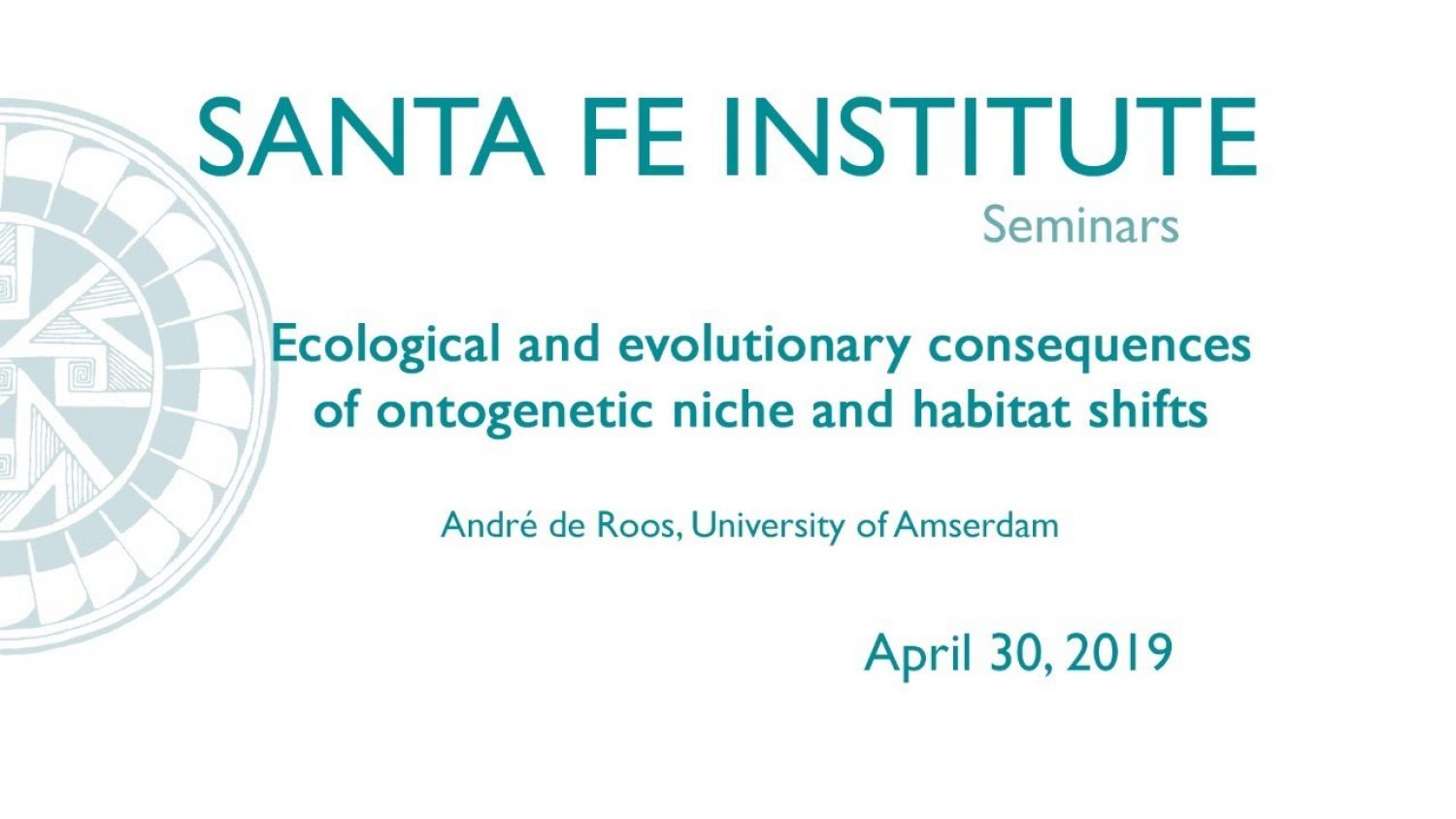 SANTA FE INSTITUTE
Seminars

Ecological and evolutionary consequences of ontogenetic niche and habitat shifts

André de Roos, University of Amserdam

April 30, 2019